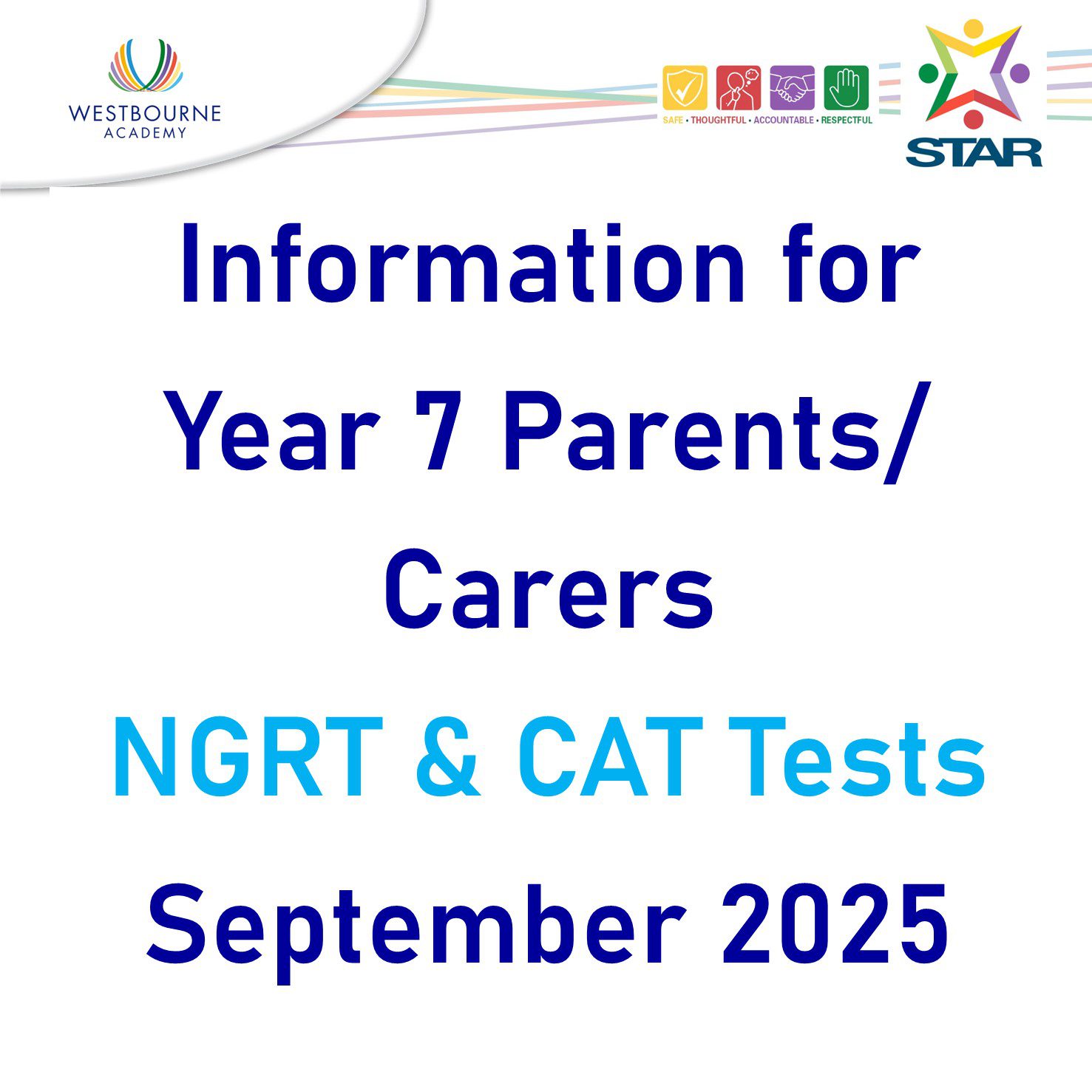 WESTBOURNE
ACADEMY

SAFE • THOUGHTFUL • ACCOUNTABLE • RESPECTFUL

STAR

Information for Year 7 Parents/ Carers

NGRT & CAT Tests

September 2025